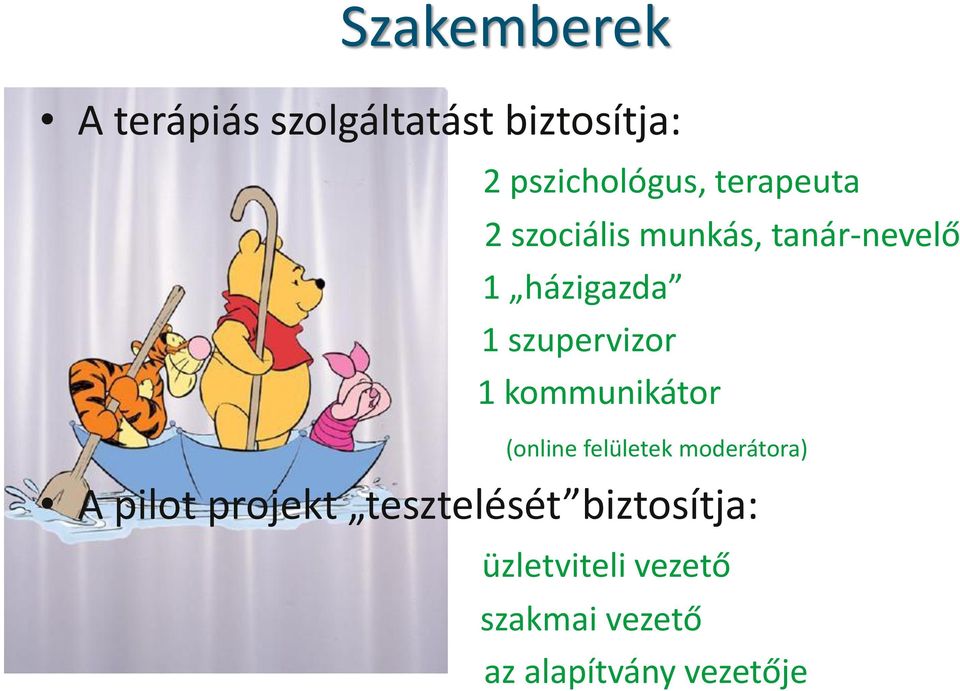 Szakemberek

• A terápiás szolgáltatást biztosítja:

2 pszichológus, terapeuta

2 szociális munkás, tanár-nevelő

1 „házigazda”

1 szupervizor

1 kommunikátor

(online felületek moderátora)

• A pilot projekt „tesztelését”biztosítja:

üzletviteli vezető

szakmai vezető

az alapítvány vezetője